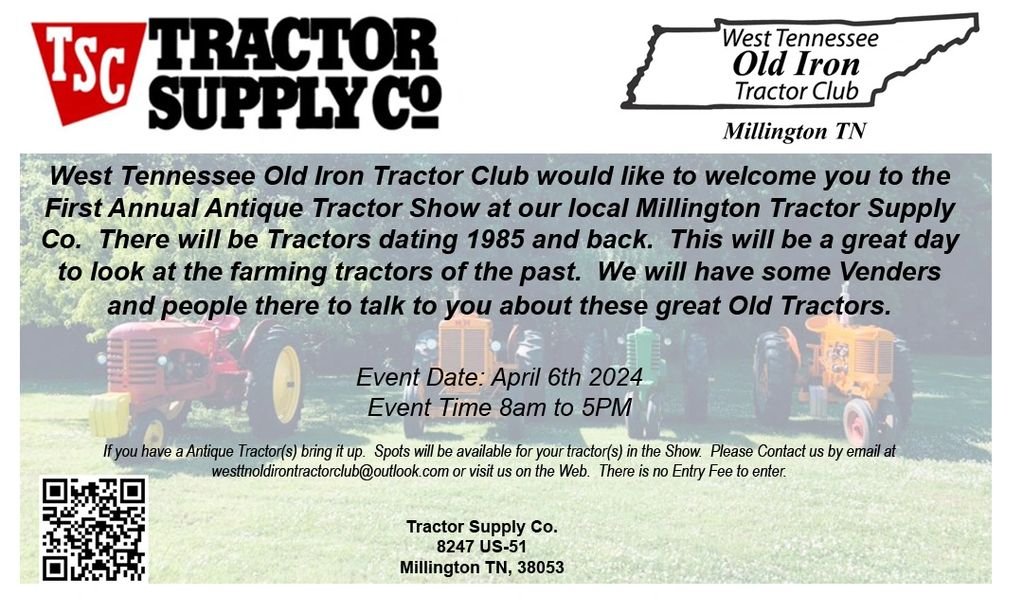 TSC TRACTOR SUPPLY Co

West Tennessee Old Iron Tractor Club

Millington TN

West Tennessee Old Iron Tractor Club would like to welcome you to the First Annual Antique Tractor Show at our local Millington Tractor Supply Co. There will be Tractors dating 1985 and back. This will be a great day to look at the farming tractors of the past. We will have some Venders and people there to talk to you about these great Old Tractors.

Event Date: April 6th 2024
Event Time 8am to 5PM

If you have a Antique Tractor(s) bring it up. Spots will be available for your tractor(s) in the Show. Please Contact us by email at westtnoldirontractorclub@outlook.com or visit us on the Web. There is no Entry Fee to enter.

Tractor Supply Co.
8247 US-51
Millington TN, 38053